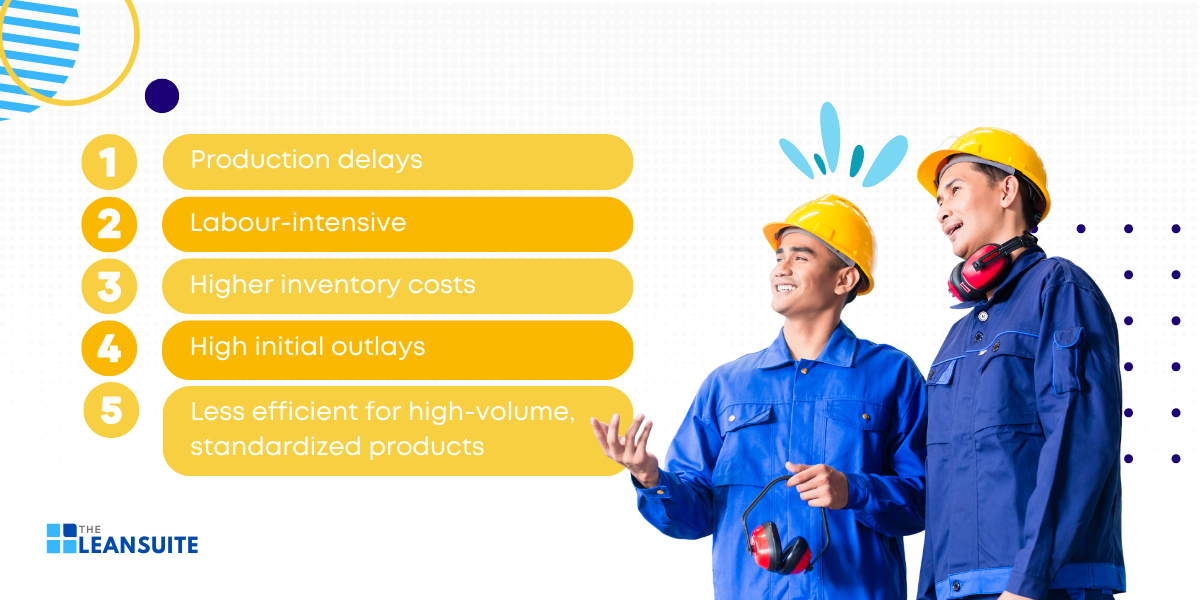 1 Production delays

2 Labour-intensive

3 Higher inventory costs

4 High initial outlays

5 Less efficient for high-volume, standardized products

THE LEANSUITE